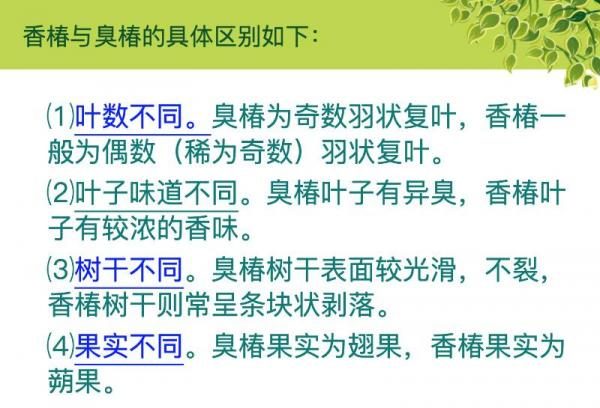 香椿与臭椿的具体区别如下:

⑴叶数不同。臭椿为奇数羽状复叶，香椿一般为偶数（稀为奇数）羽状复叶。

⑵叶子味道不同。臭椿叶子有异臭，香椿叶子有较浓的香味。

⑶树干不同。臭椿树干表面较光滑，不裂，香椿树干则常呈条块状剥落。

⑷果实不同。臭椿果实为翅果，香椿果实为蒴果。